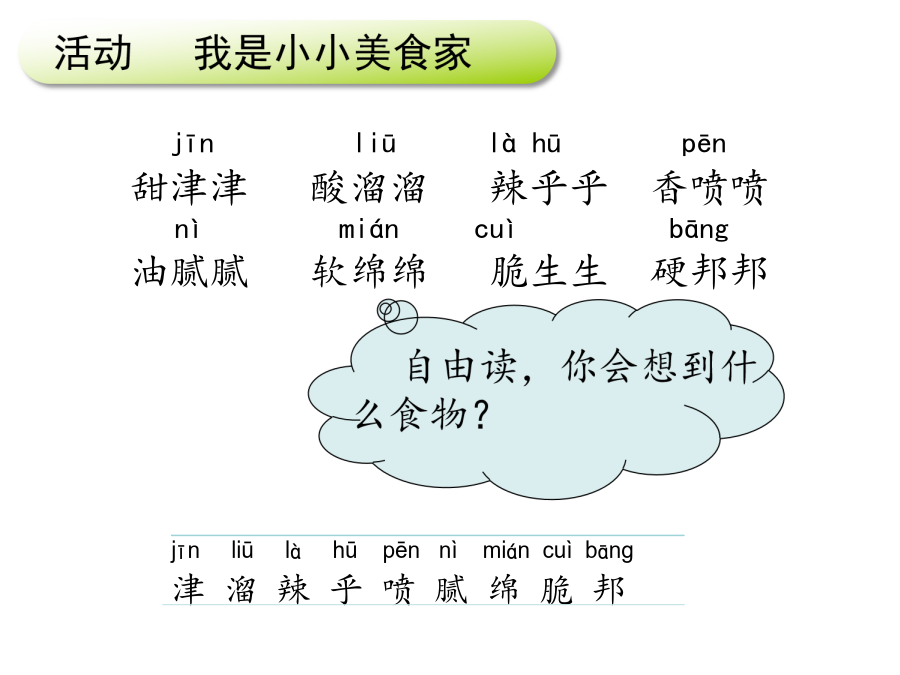 活动　我是小小美食家

jīn　liū　là hū　pēn
甜津津　酸溜溜　辣乎乎　香喷喷
nì　mián　cuì　bāng
油腻腻　软绵绵　脆生生　硬邦邦

自由读，你会想到什么食物？

jīn　liū　là　hū　pēn　nì　mián　cuì　bāng
津　溜　辣　乎　喷　腻　绵　脆　邦